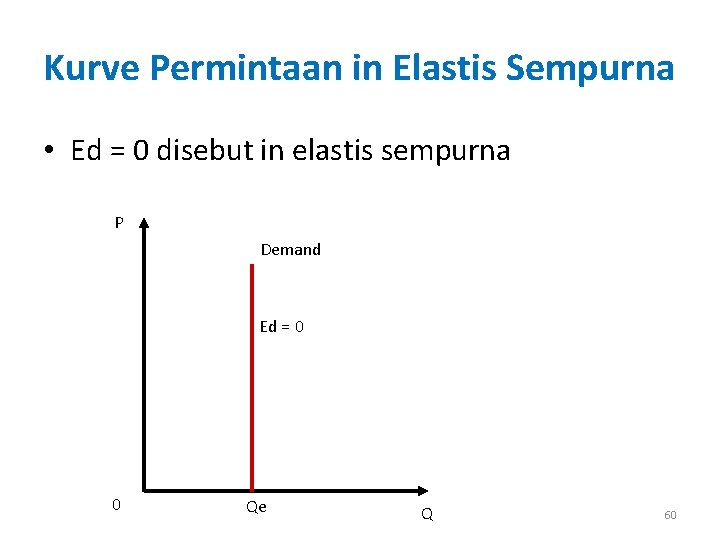 Kurve Permintaan in Elastis Sempurna

• Ed = 0 disebut in elastis sempurna

P

Demand

Ed = 0

0

Qe

Q

60